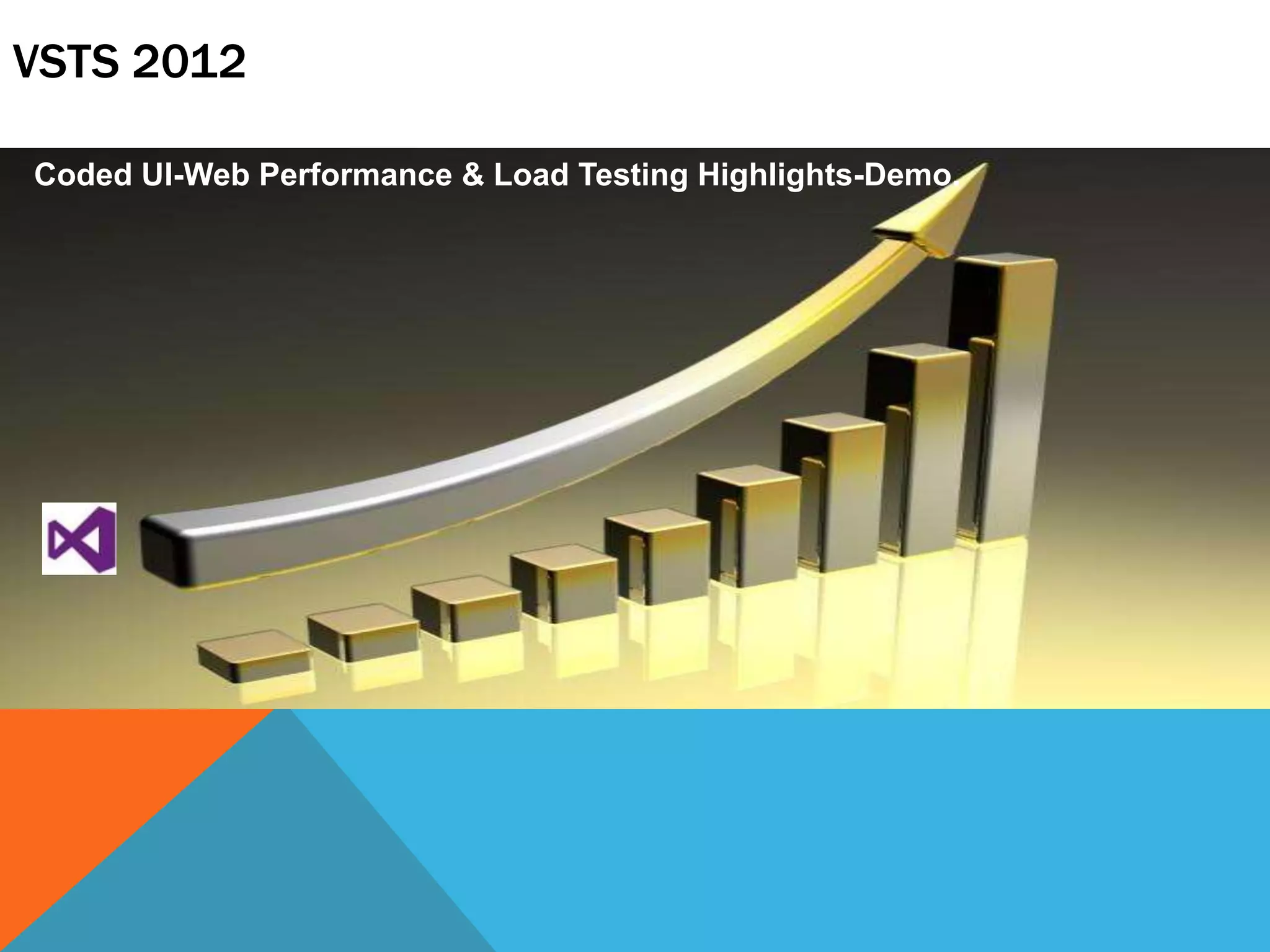 VSTS 2012

Coded UI-Web Performance & Load Testing Highlights-Demo.